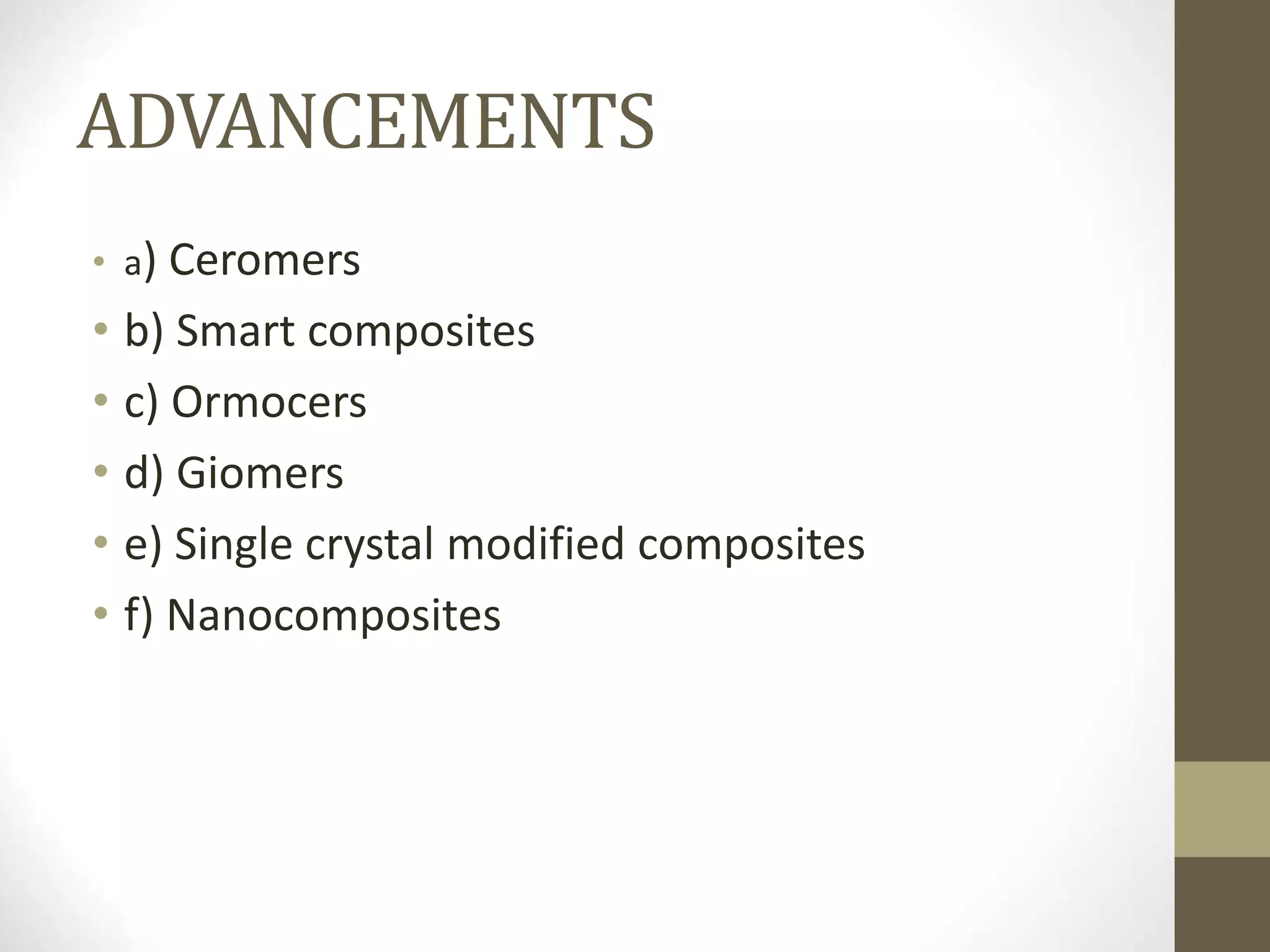 ADVANCEMENTS

• a) Ceromers
• b) Smart composites
• c) Ormocers
• d) Giomers
• e) Single crystal modified composites
• f) Nanocomposites